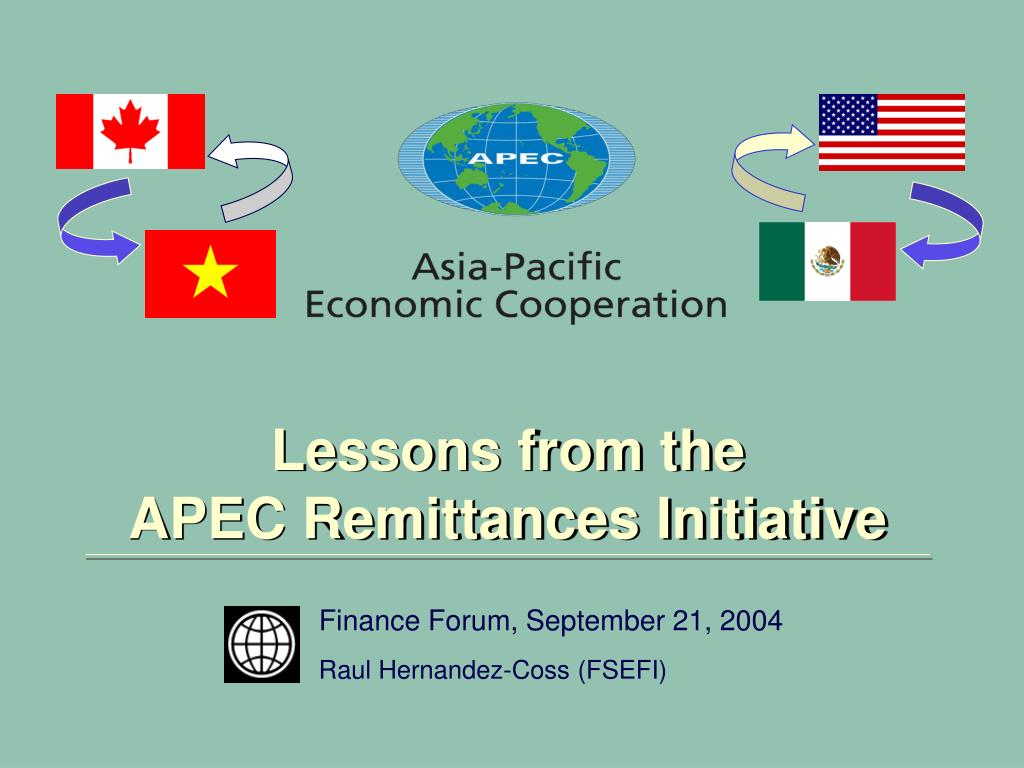 APEC

Asia-Pacific
Economic Cooperation

Lessons from the
APEC Remittances Initiative

Finance Forum, September 21, 2004

Raul Hernandez-Coss (FSEFI)